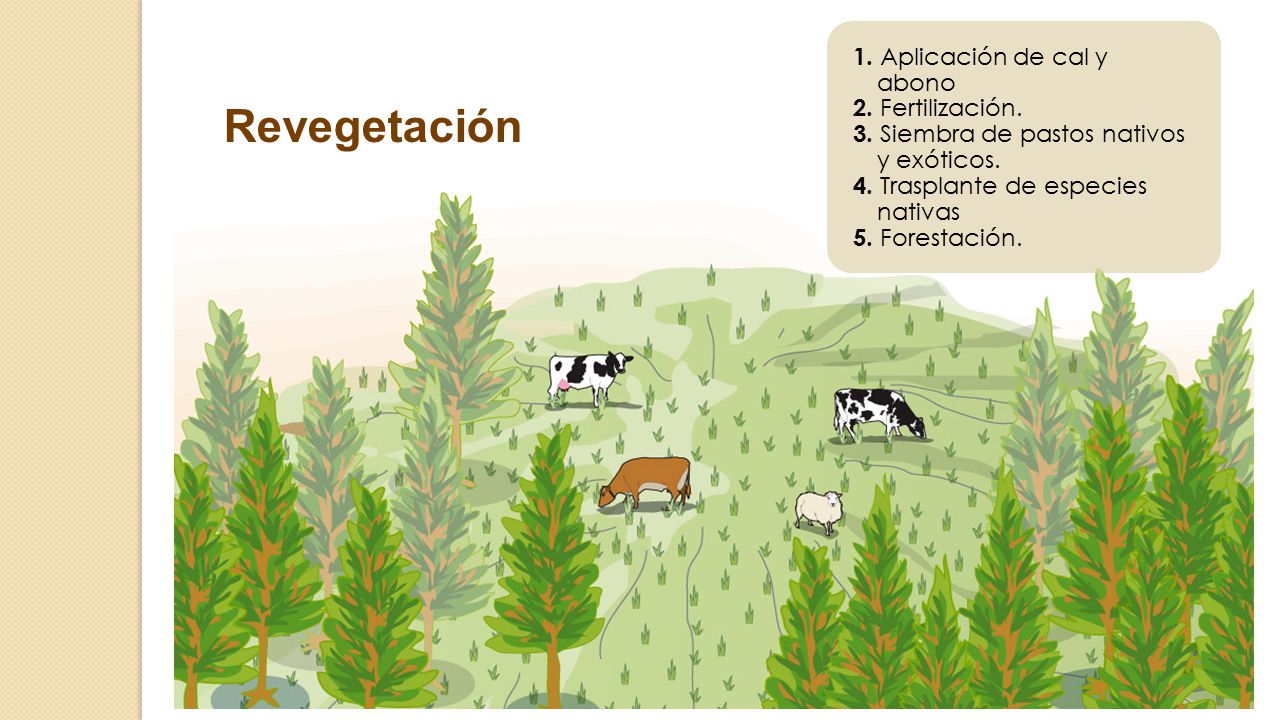 Revegetación

1. Aplicación de cal y abono
2. Fertilización.
3. Siembra de pastos nativos y exóticos.
4. Trasplante de especies nativas
5. Forestación.